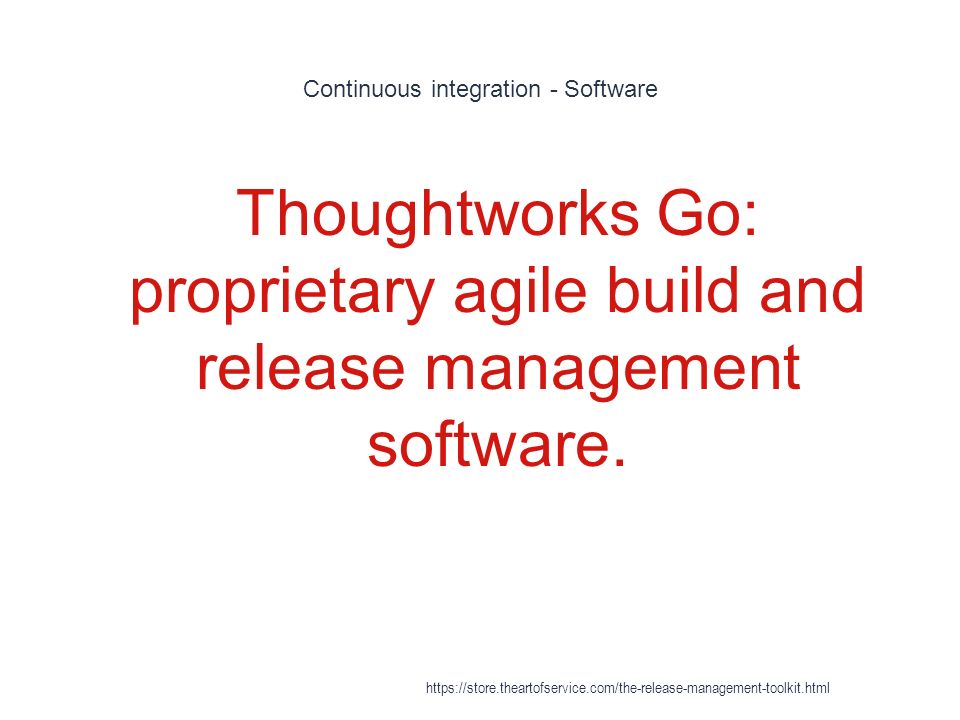 Continuous integration - Software

Thoughtworks Go: proprietary agile build and release management software.

https://store.theartofservice.com/the-release-management-toolkit.html